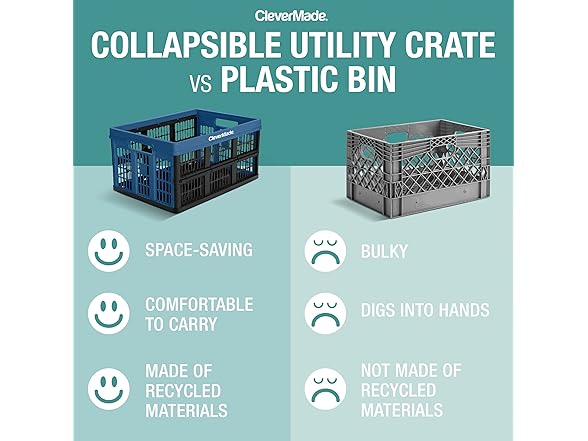 CleverMade.

COLLAPSIBLE UTILITY CRATE VS PLASTIC BIN

CleverMade

SPACE-SAVING

COMFORTABLE TO CARRY

MADE OF RECYCLED MATERIALS

BULKY

DIGS INTO HANDS

NOT MADE OF RECYCLED MATERIALS